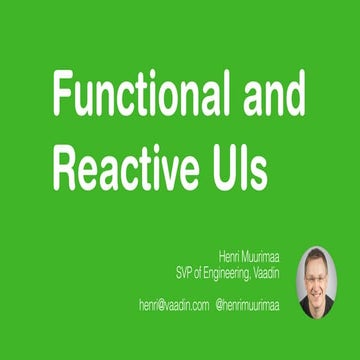 Functional and Reactive UIs

Henri Muurimaa
SVP of Engineering, Vaadin

henri@vaadin.com @henrimuurimaa